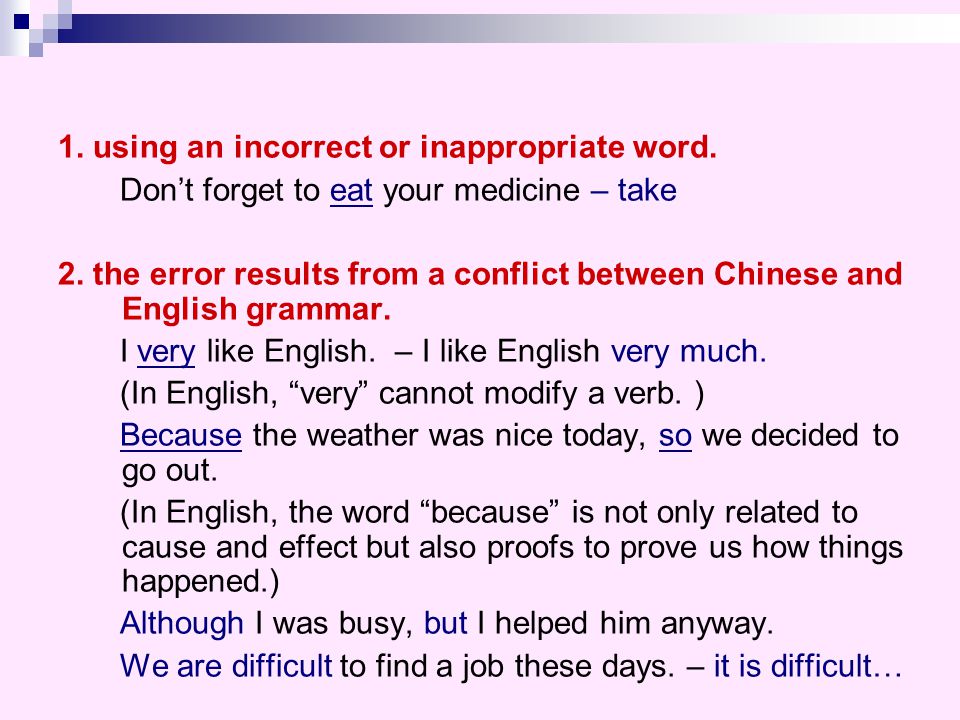 1. using an incorrect or inappropriate word.

Don’t forget to eat your medicine – take

2. the error results from a conflict between Chinese and English grammar.

I very like English. – I like English very much.

(In English, “very” cannot modify a verb. )

Because the weather was nice today, so we decided to go out.

(In English, the word “because” is not only related to cause and effect but also proofs to prove us how things happened.)

Although I was busy, but I helped him anyway.

We are difficult to find a job these days. – it is difficult…